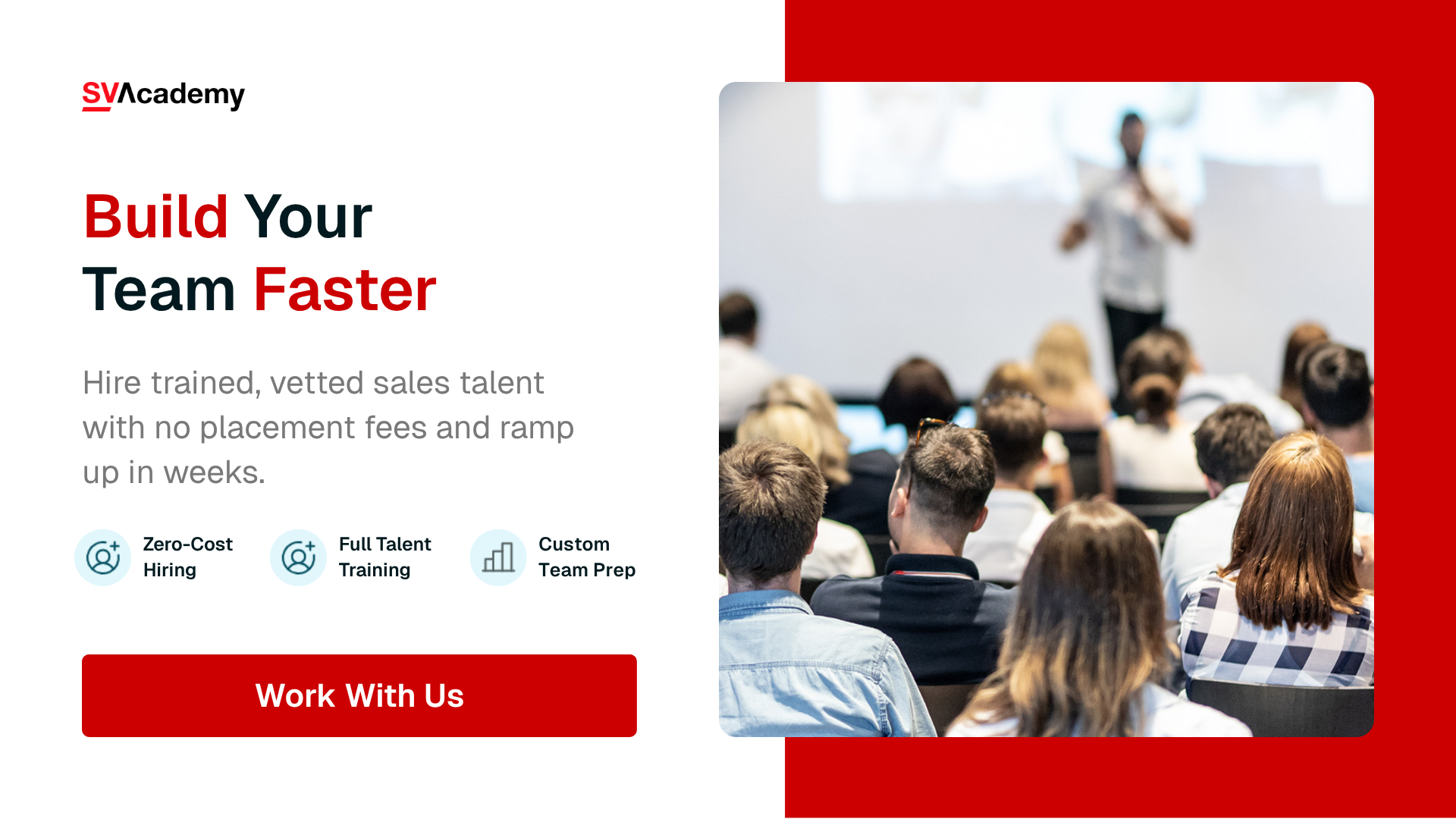 SVAcademy

Build Your Team Faster

Hire trained, vetted sales talent with no placement fees and ramp up in weeks.

Zero-Cost Hiring

Full Talent Training

Custom Team Prep

Work With Us